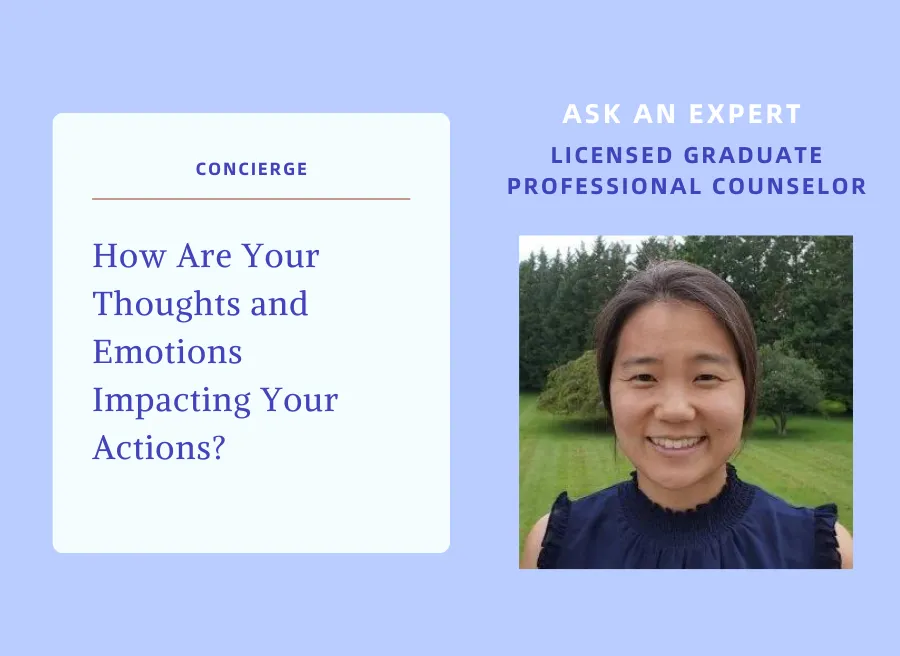 CONCIERGE

How Are Your Thoughts and Emotions Impacting Your Actions?

ASK AN EXPERT

LICENSED GRADUATE PROFESSIONAL COUNSELOR